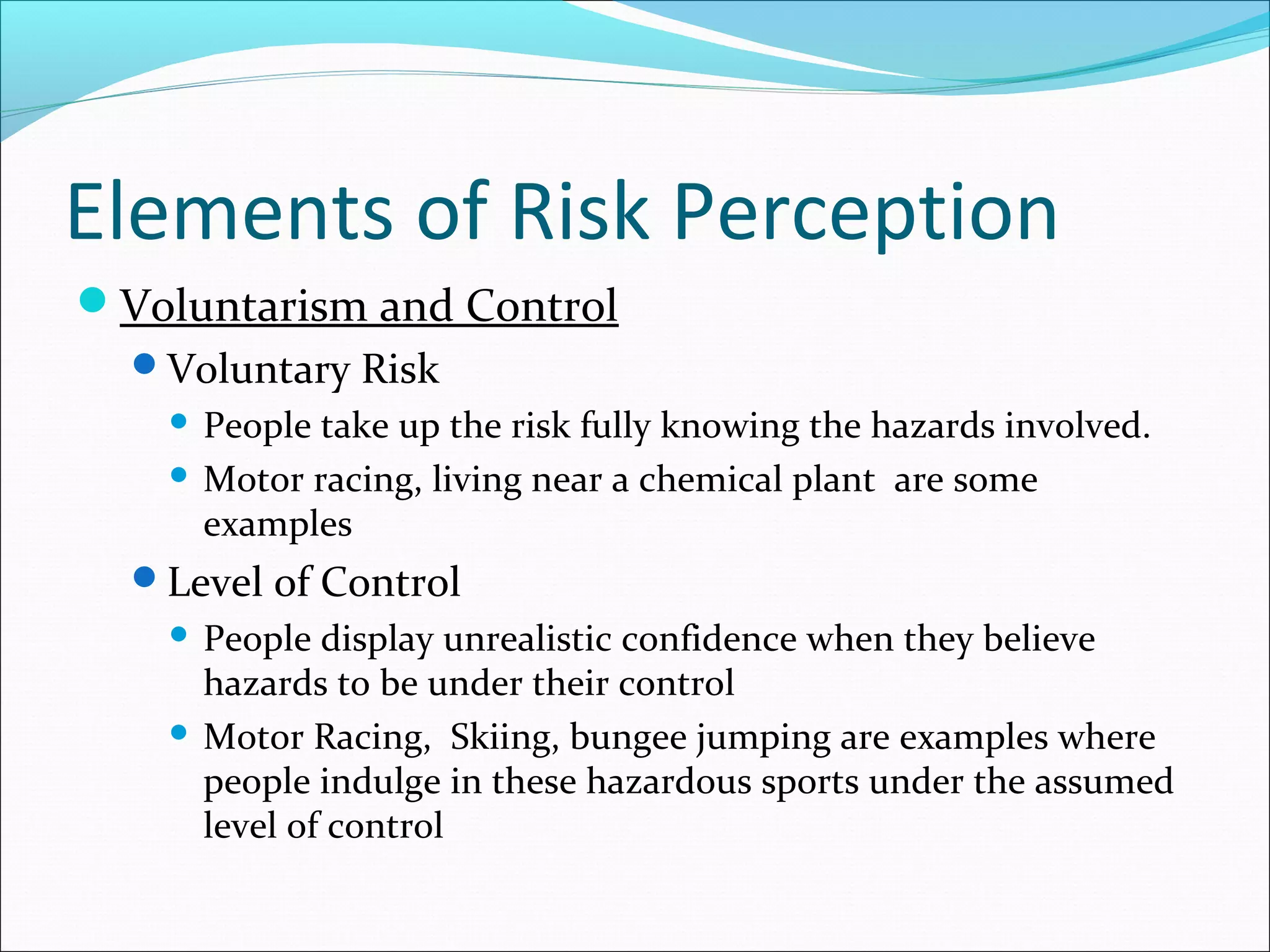 Elements of Risk Perception

- Voluntarism and Control
  - Voluntary Risk
    - People take up the risk fully knowing the hazards involved.
    - Motor racing, living near a chemical plant are some examples
  - Level of Control
    - People display unrealistic confidence when they believe hazards to be under their control
    - Motor Racing, Skiing, bungee jumping are examples where people indulge in these hazardous sports under the assumed level of control